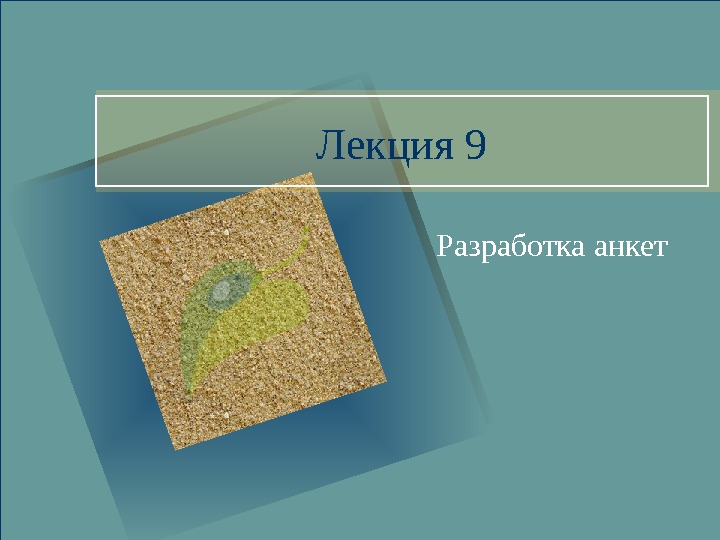 Лекция 9

Разработка анкет